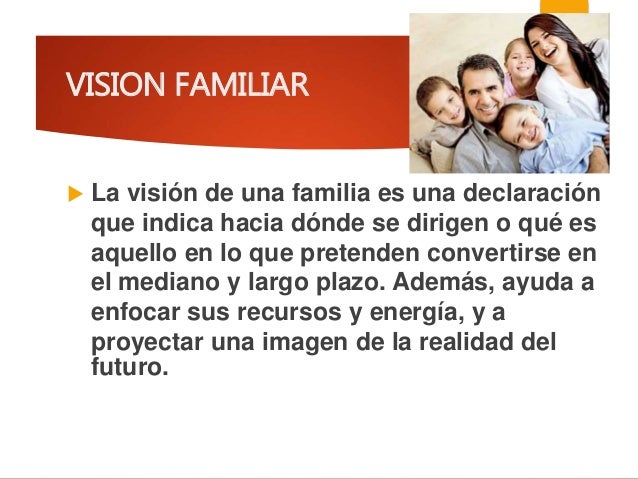 VISION FAMILIAR

La visión de una familia es una declaración que indica hacia dónde se dirigen o qué es aquello en lo que pretenden convertirse en el mediano y largo plazo. Además, ayuda a enfocar sus recursos y energía, y a proyectar una imagen de la realidad del futuro.